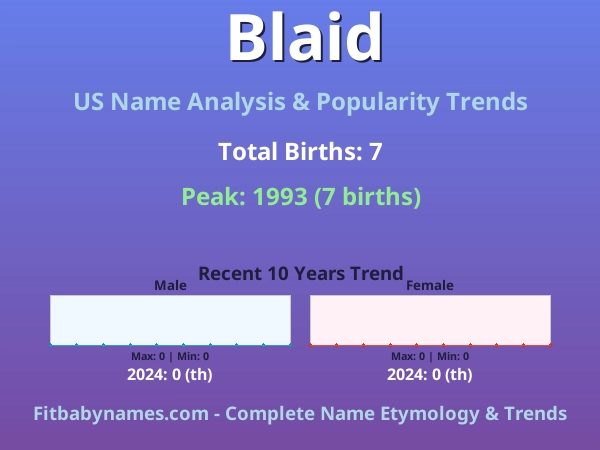 Blaid

US Name Analysis & Popularity Trends

Total Births: 7

Peak: 1993 (7 births)

Recent 10 Years Trend

Male

Max: 0 | Min: 0

2024: 0 (th)

Female

Max: 0 | Min: 0

2024: 0 (th)

Fitbabynames.com - Complete Name Etymology & Trends